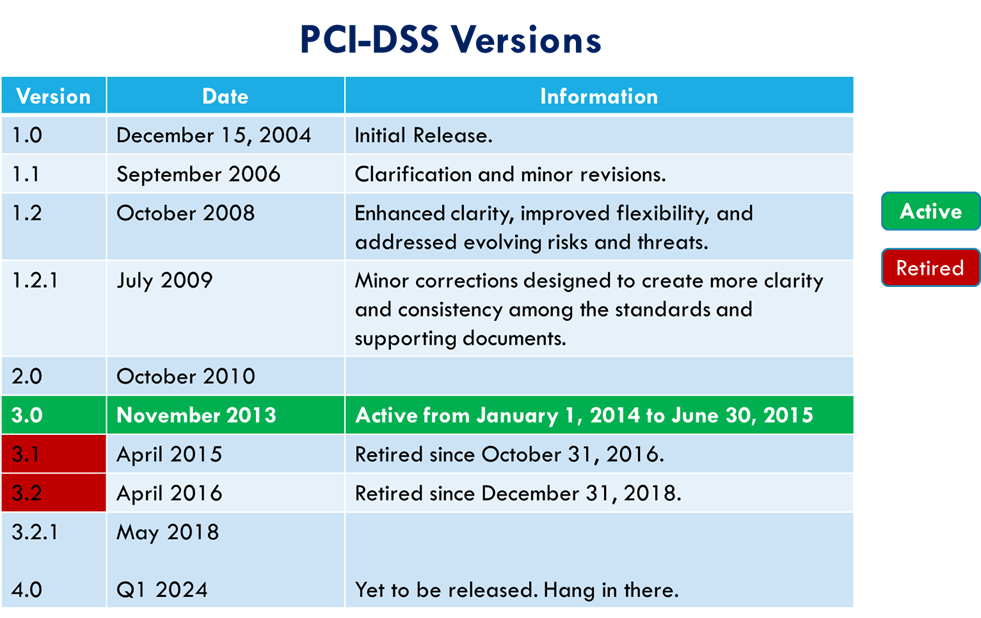 PCI-DSS Versions

| Version | Date | Information |
|---|---|---|
| 1.0 | December 15, 2004 | Initial Release. |
| 1.1 | September 2006 | Clarification and minor revisions. |
| 1.2 | October 2008 | Enhanced clarity, improved flexibility, and addressed evolving risks and threats. |
| 1.2.1 | July 2009 | Minor corrections designed to create more clarity and consistency among the standards and supporting documents. |
| 2.0 | October 2010 | |
| 3.0 | November 2013 | Active from January 1, 2014 to June 30, 2015 |
| 3.1 | April 2015 | Retired since October 31, 2016. |
| 3.2 | April 2016 | Retired since December 31, 2018. |
| 3.2.1 | May 2018 | |
| 4.0 | Q1 2024 | Yet to be released. Hang in there. |

Active

Retired